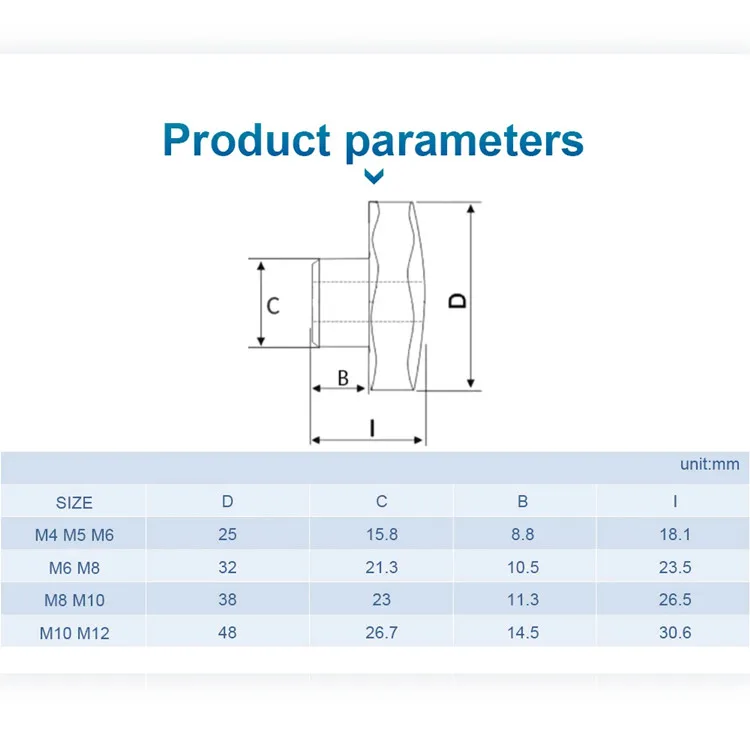 Product parameters

C

D

B

I

unit:mm

| SIZE | D | C | B | I |
|---|---|---|---|---|
| M4 M5 M6 | 25 | 15.8 | 8.8 | 18.1 |
| M6 M8 | 32 | 21.3 | 10.5 | 23.5 |
| M8 M10 | 38 | 23 | 11.3 | 26.5 |
| M10 M12 | 48 | 26.7 | 14.5 | 30.6 |